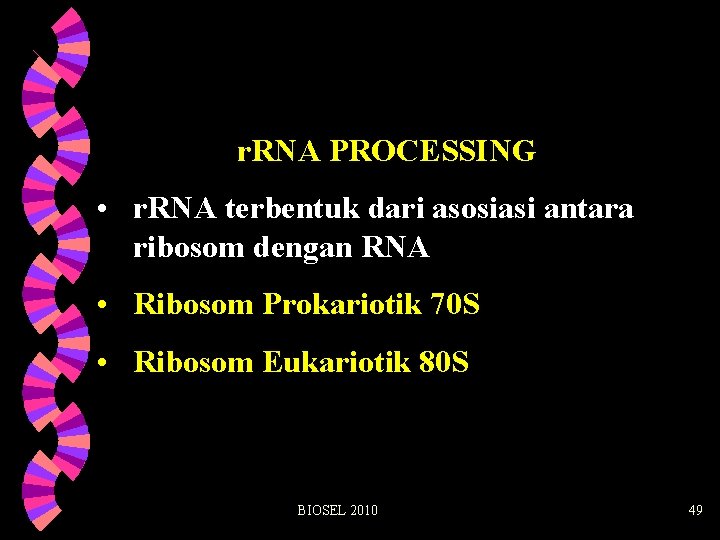 rRNA PROCESSING

• rRNA terbentuk dari asosiasi antara ribosom dengan RNA

• Ribosom Prokariotik 70S

• Ribosom Eukariotik 80S

BIOSEL 2010

49